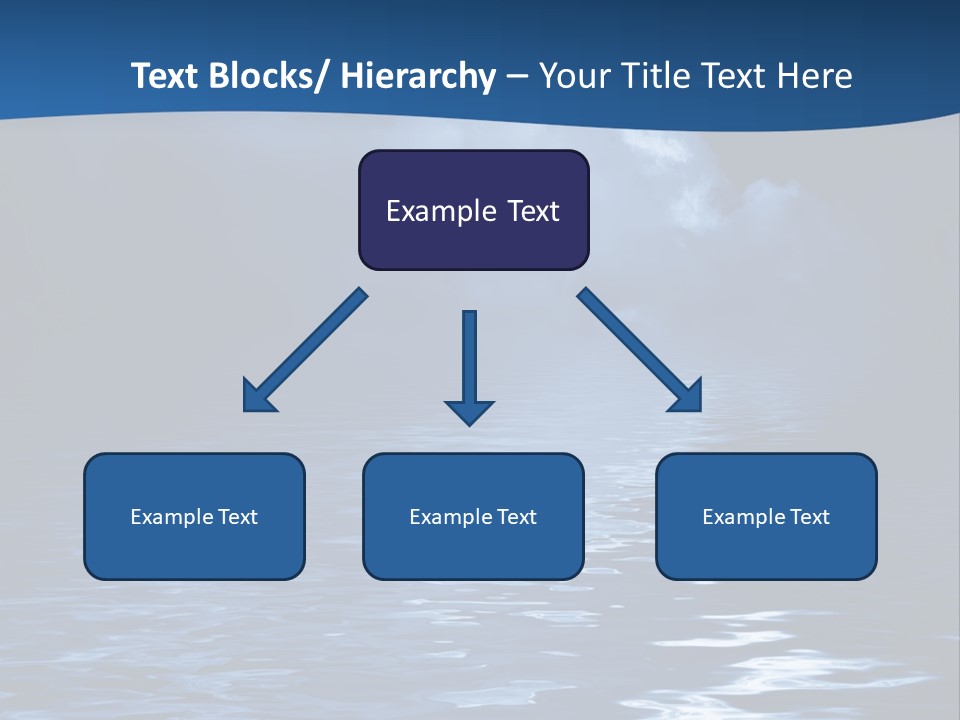 Text Blocks/ Hierarchy – Your Title Text Here

Example Text

Example Text

Example Text

Example Text